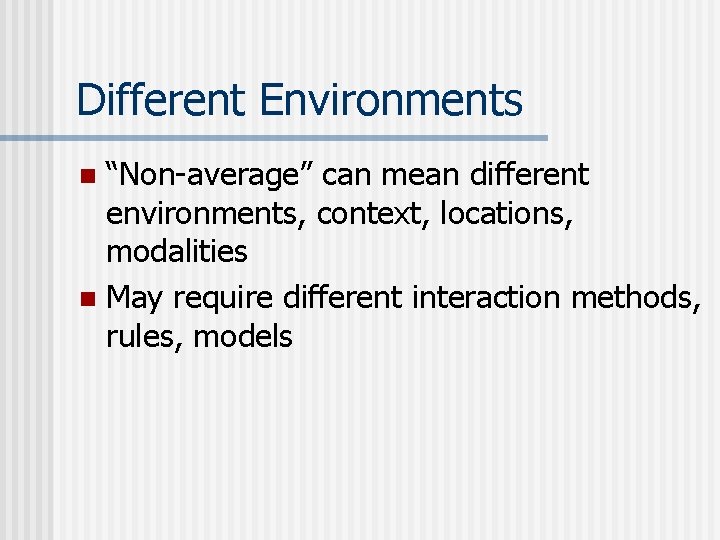 Different Environments

- “Non-average” can mean different environments, context, locations, modalities
- May require different interaction methods, rules, models